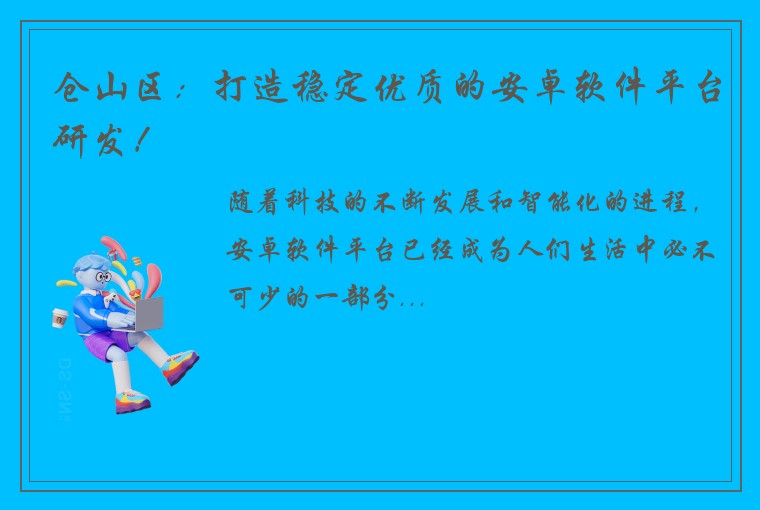 仓山区：打造稳定优质的安卓软件平台研发！

随着科技的不断发展和智能化的进程，安卓软件平台已经成为人们生活中必不可少的一部分...